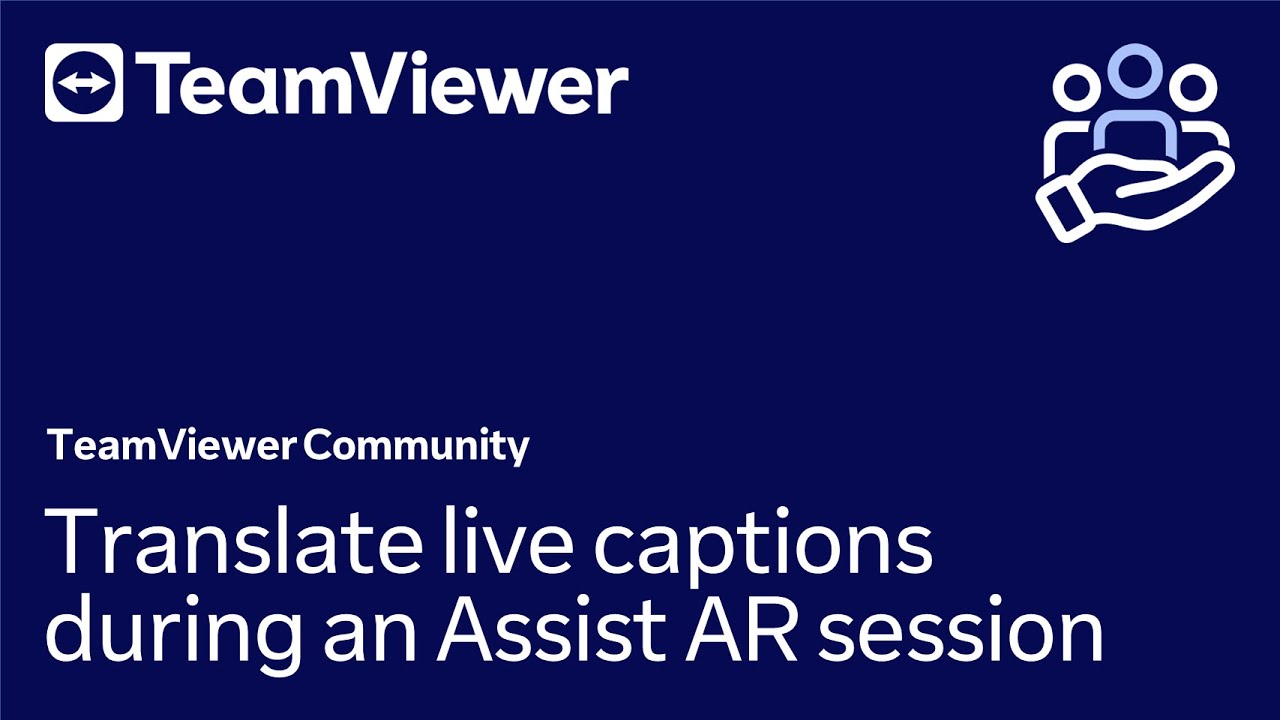 TeamViewer

TeamViewer Community

Translate live captions during an Assist AR session